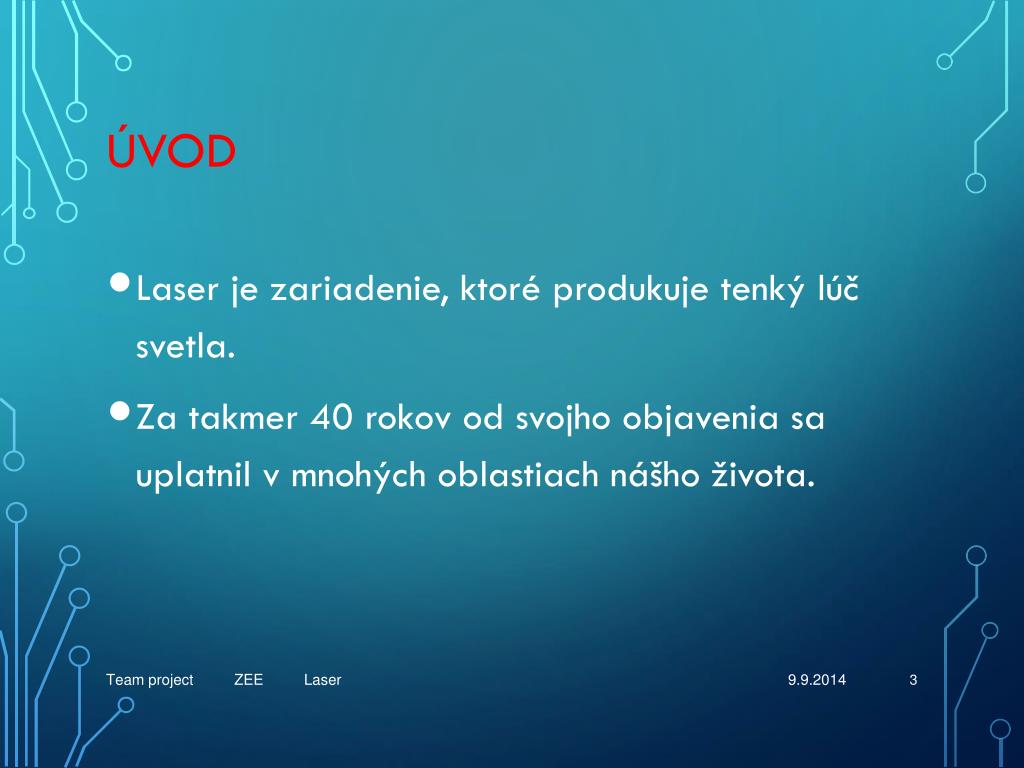 ÚVOD

• Laser je zariadenie, ktoré produkuje tenký lúč svetla.

• Za takmer 40 rokov od svojho objavenia sa uplatnil v mnohých oblastiach nášho života.

Team project ZEE Laser 9.9.2014 3